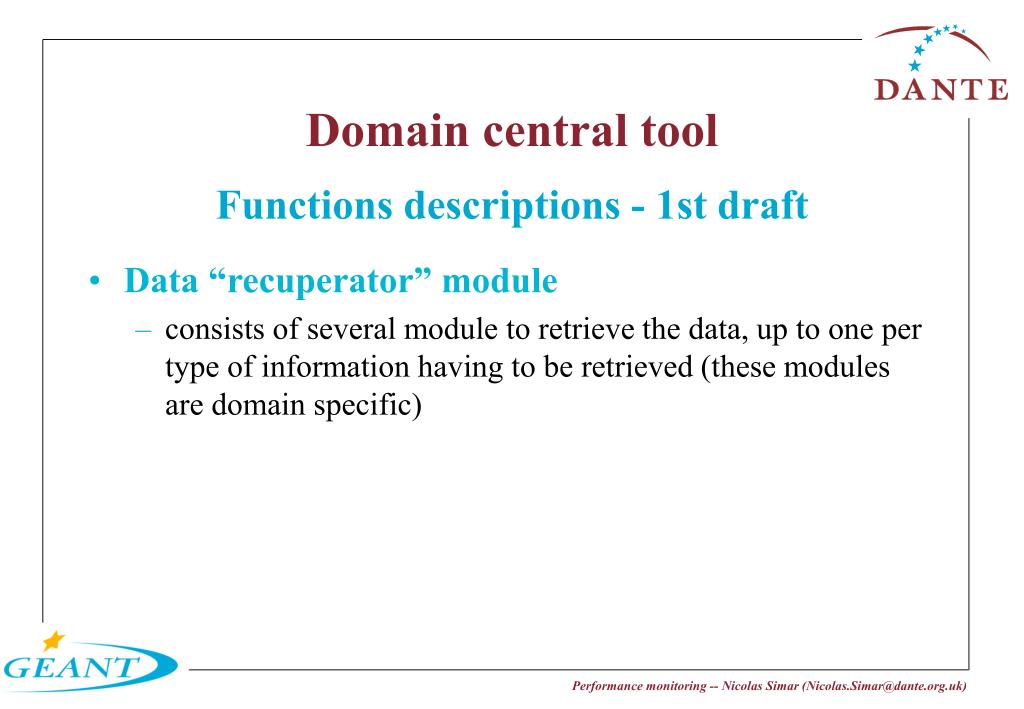 DANTE

Domain central tool

Functions descriptions - 1st draft

• Data “recuperator” module

– consists of several module to retrieve the data, up to one per type of information having to be retrieved (these modules are domain specific)

GEANT

Performance monitoring -- Nicolas Simar (Nicolas.Simar@dante.org.uk)